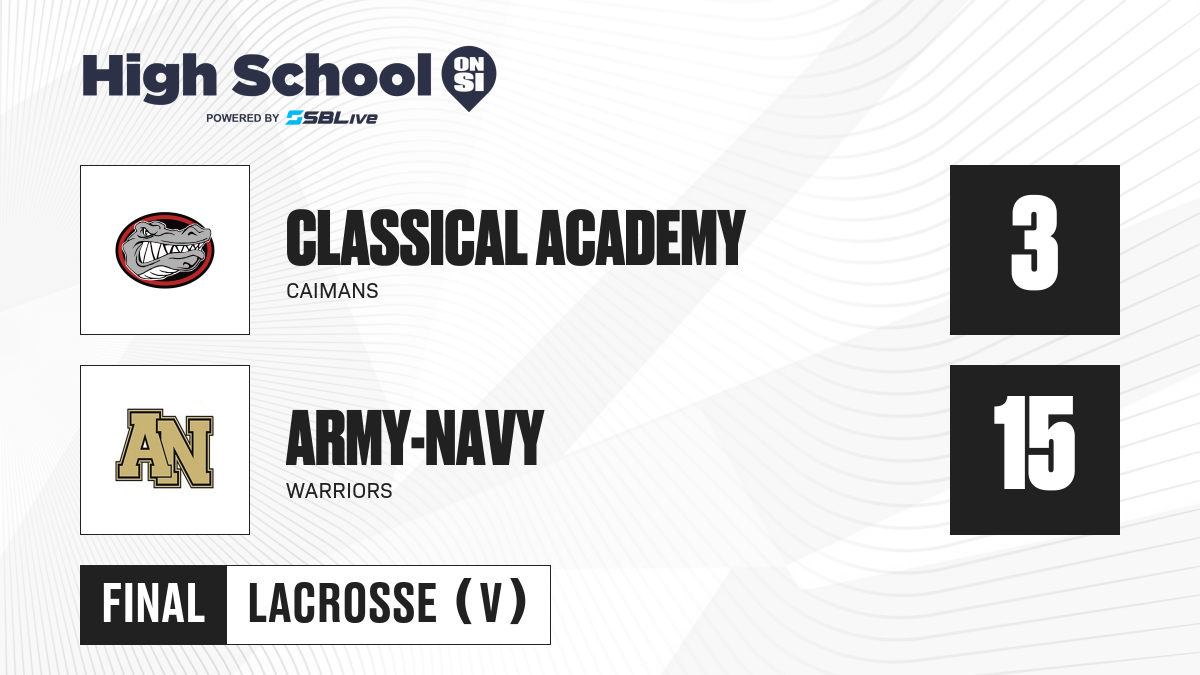 High School ON SI
POWERED BY SBLive

CLASSICAL ACADEMY
CAIMANS

3

AN

ARMY-NAVY
WARRIORS

15

FINAL LACROSSE (V)